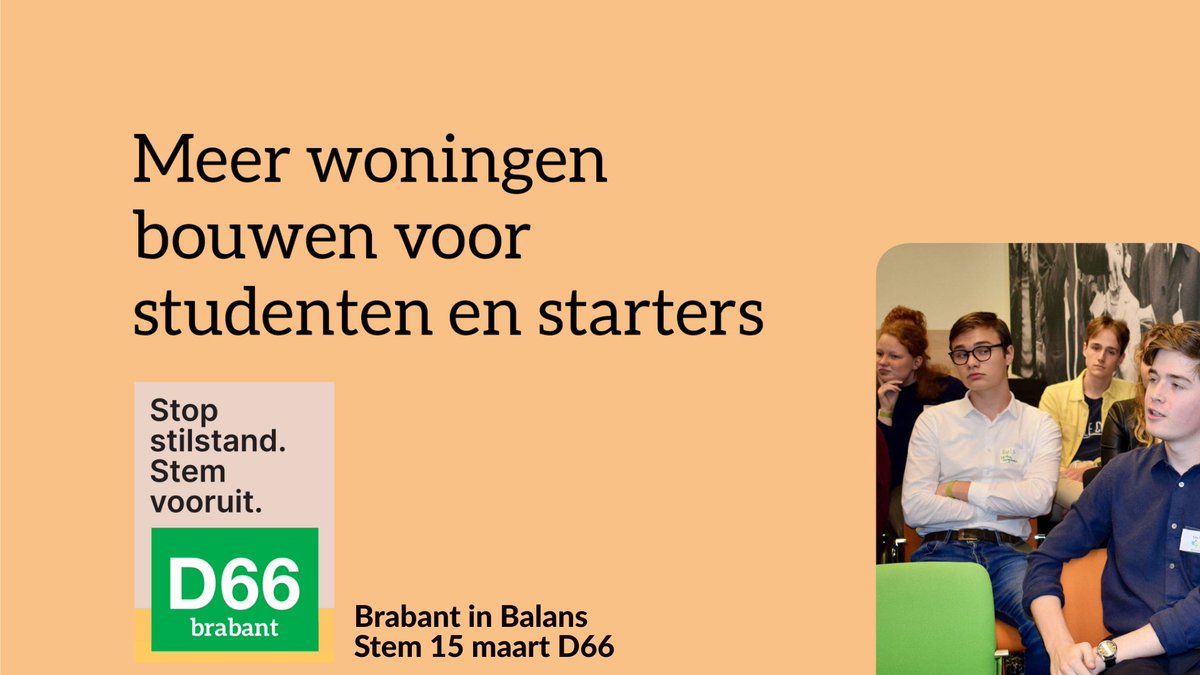 Meer woningen bouwen voor studenten en starters

Stop stilstand. Stem vooruit.

D66
brabant

Brabant in Balans
Stem 15 maart D66